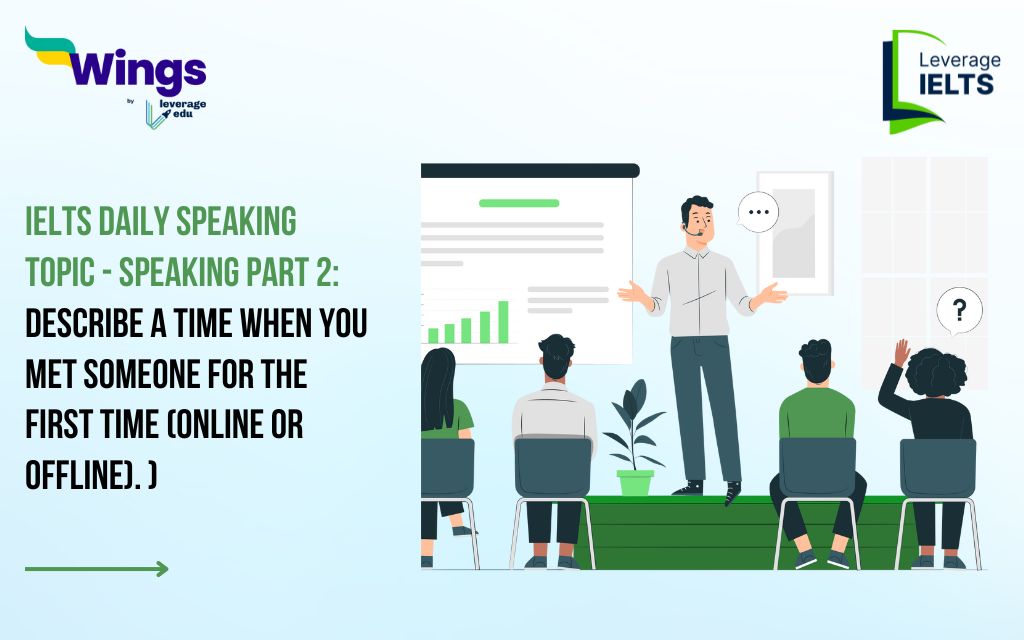 Wings
by leverage edu

Leverage IELTS

IELTS DAILY SPEAKING TOPIC - SPEAKING PART 2: DESCRIBE A TIME WHEN YOU MET SOMEONE FOR THE FIRST TIME (ONLINE OR OFFLINE). )

...

?